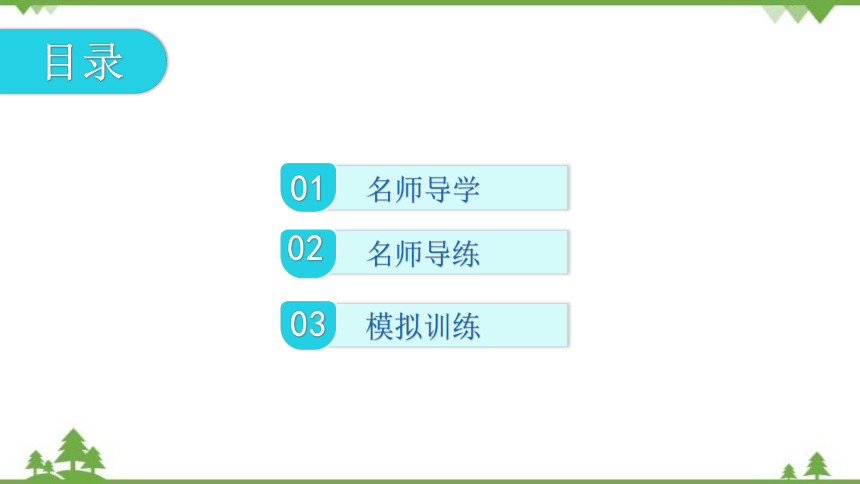 目录

01 名师导学

02 名师导练

03 模拟训练